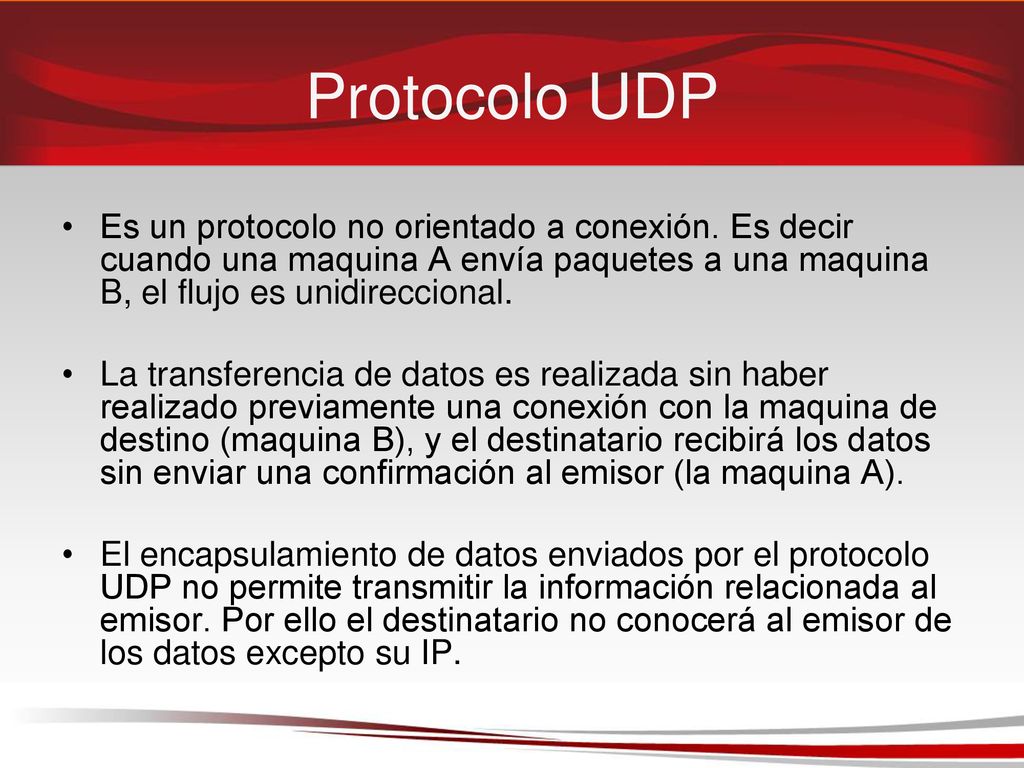 Protocolo UDP

• Es un protocolo no orientado a conexión. Es decir cuando una maquina A envía paquetes a una maquina B, el flujo es unidireccional.

• La transferencia de datos es realizada sin haber realizado previamente una conexión con la maquina de destino (maquina B), y el destinatario recibirá los datos sin enviar una confirmación al emisor (la maquina A).

• El encapsulamiento de datos enviados por el protocolo UDP no permite transmitir la información relacionada al emisor. Por ello el destinatario no conocerá al emisor de los datos excepto su IP.